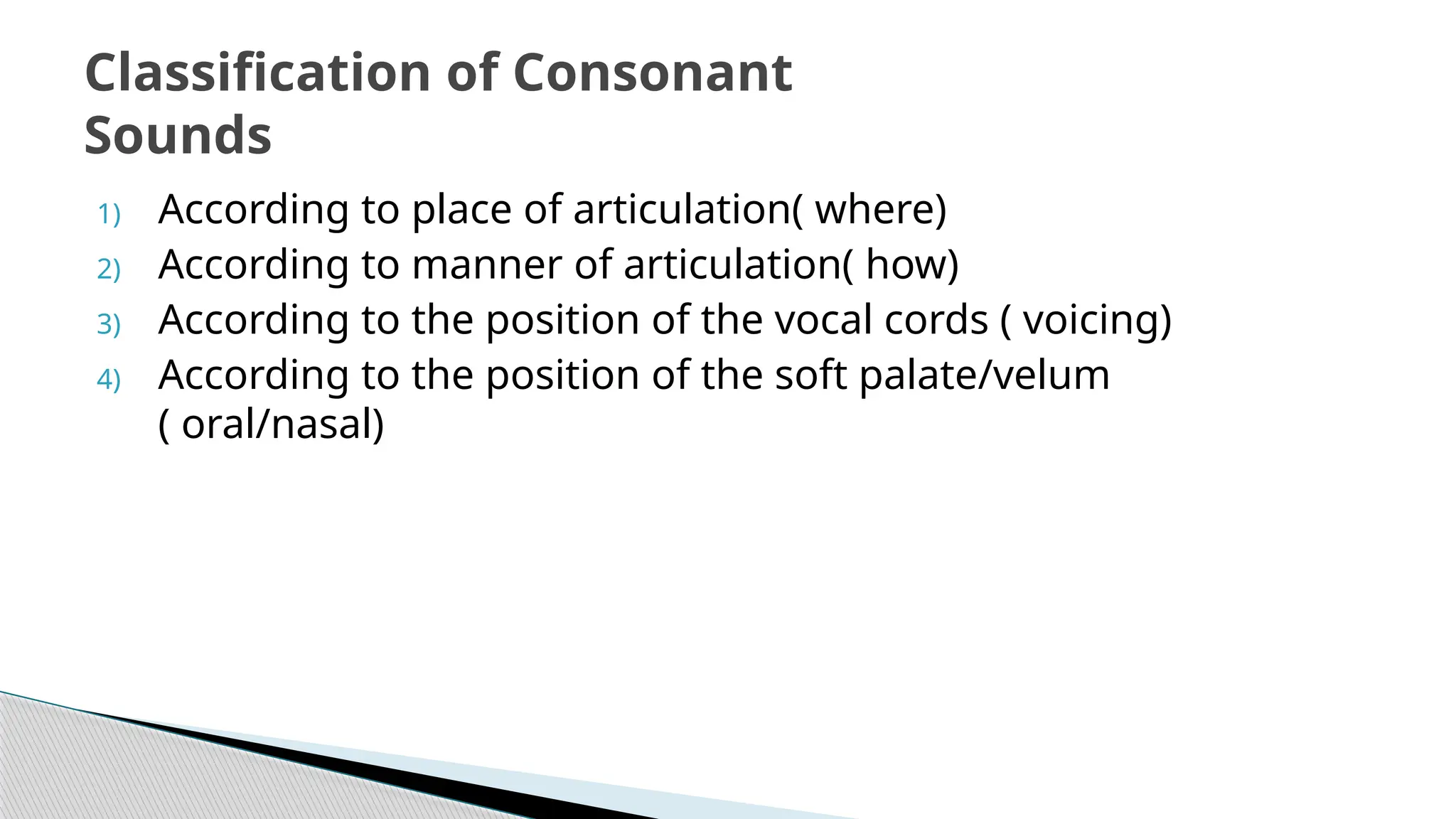 Classification of Consonant Sounds

1) According to place of articulation( where)
2) According to manner of articulation( how)
3) According to the position of the vocal cords ( voicing)
4) According to the position of the soft palate/velum ( oral/nasal)